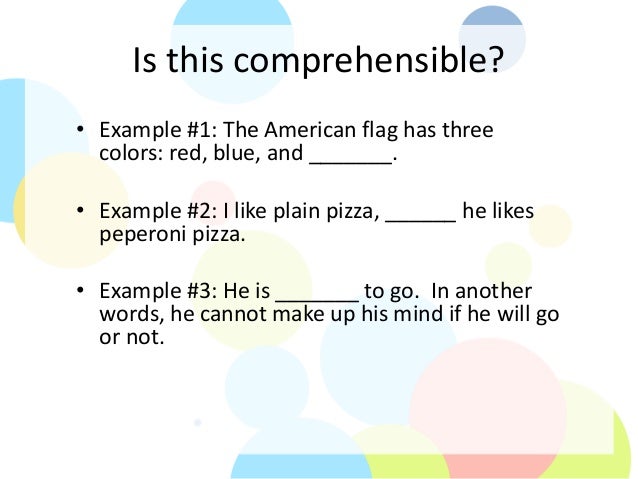 Is this comprehensible?

• Example #1: The American flag has three colors: red, blue, and _______.

• Example #2: I like plain pizza, ______ he likes peperoni pizza.

• Example #3: He is _______ to go. In another words, he cannot make up his mind if he will go or not.